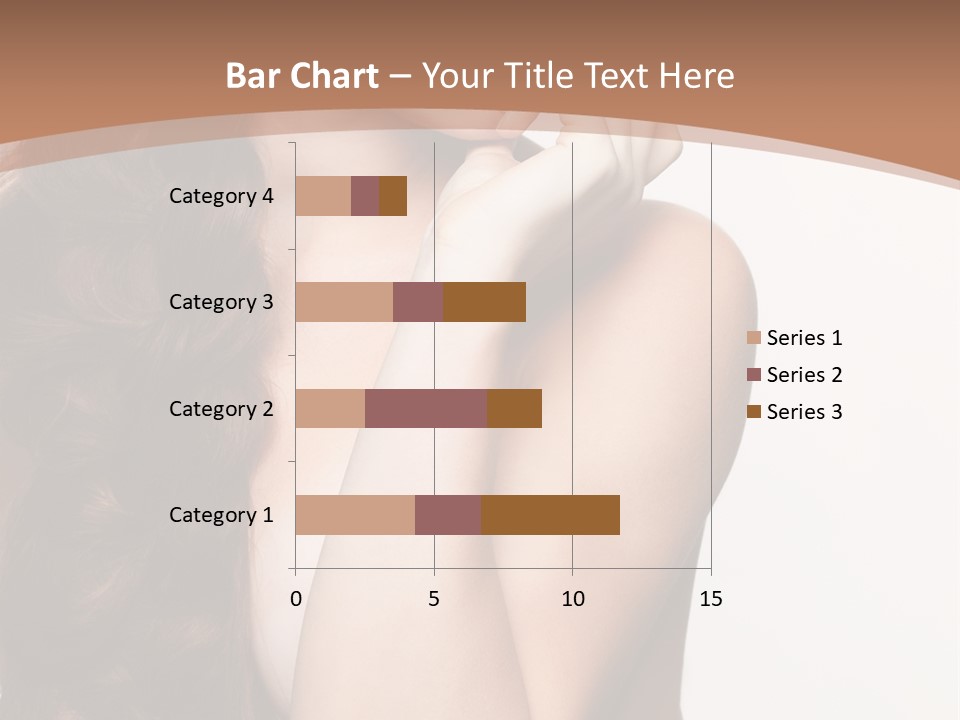 Bar Chart – Your Title Text Here

Category 4
Category 3
Category 2
Category 1

0
5
10
15

Series 1
Series 2
Series 3